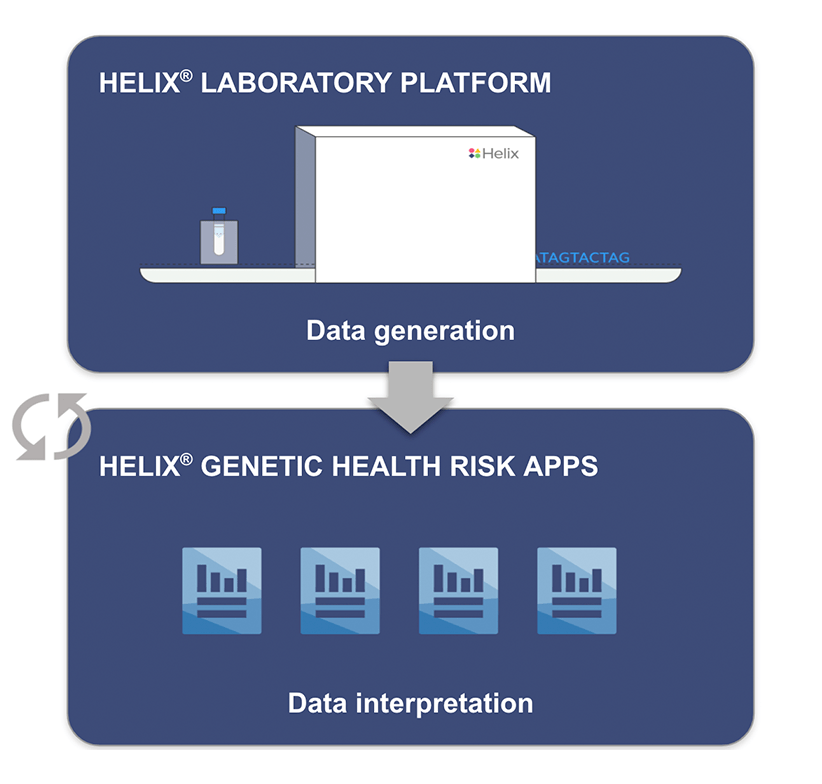 HELIX® LABORATORY PLATFORM

Helix

ATAGTACTAG

Data generation

HELIX® GENETIC HEALTH RISK APPS

Data interpretation